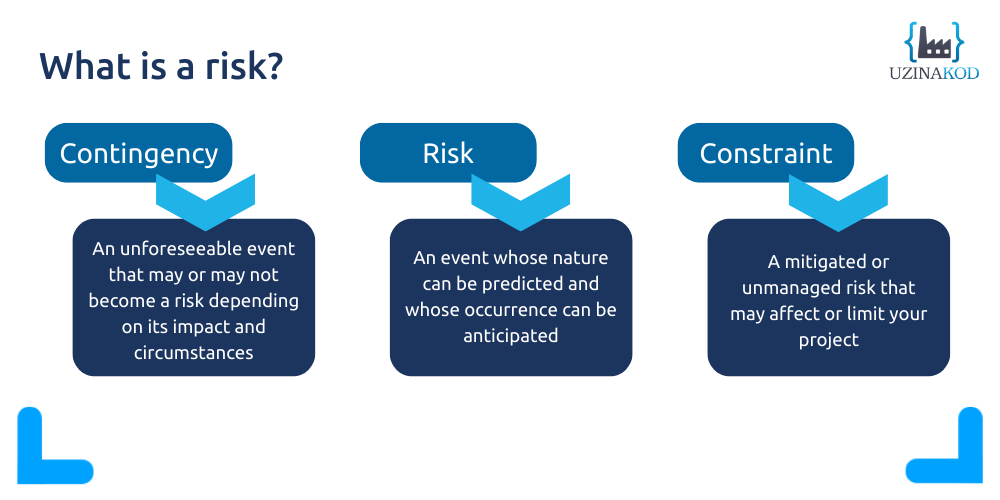 What is a risk?

UZINAKOD

Contingency

An unforeseeable event that may or may not become a risk depending on its impact and circumstances

Risk

An event whose nature can be predicted and whose occurrence can be anticipated

Constraint

A mitigated or unmanaged risk that may affect or limit your project